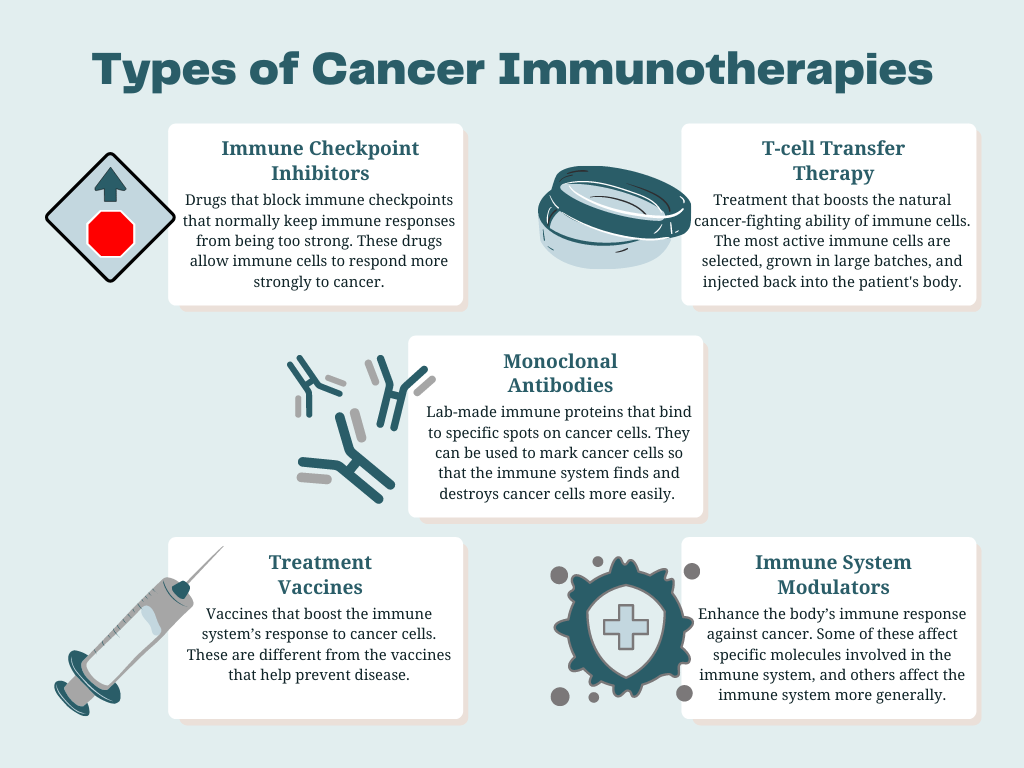 Types of Cancer Immunotherapies

Immune Checkpoint Inhibitors

Drugs that block immune checkpoints that normally keep immune responses from being too strong. These drugs allow immune cells to respond more strongly to cancer.

T-cell Transfer Therapy

Treatment that boosts the natural cancer-fighting ability of immune cells. The most active immune cells are selected, grown in large batches, and injected back into the patient's body.

Monoclonal Antibodies

Lab-made immune proteins that bind to specific spots on cancer cells. They can be used to mark cancer cells so that the immune system finds and destroys cancer cells more easily.

Treatment Vaccines

Vaccines that boost the immune system's response to cancer cells. These are different from the vaccines that help prevent disease.

Immune System Modulators

Enhance the body's immune response against cancer. Some of these affect specific molecules involved in the immune system, and others affect the immune system more generally.